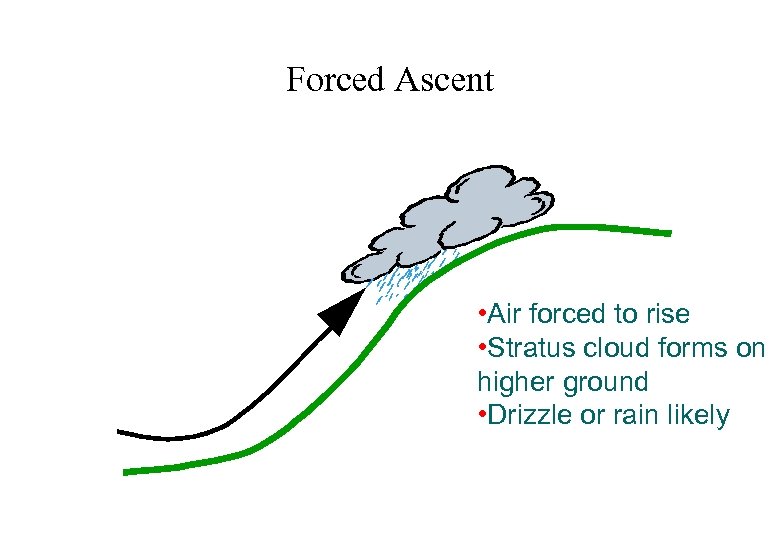 Forced Ascent

•Air forced to rise
•Stratus cloud forms on higher ground
•Drizzle or rain likely